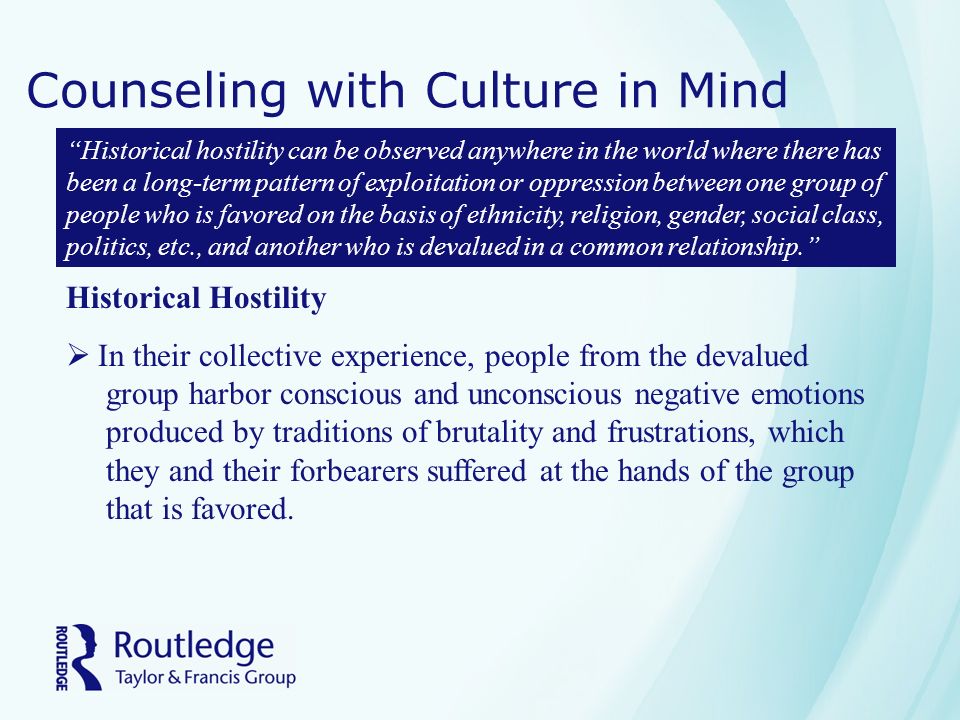 Counseling with Culture in Mind

"Historical hostility can be observed anywhere in the world where there has been a long-term pattern of exploitation or oppression between one group of people who is favored on the basis of ethnicity, religion, gender, social class, politics, etc., and another who is devalued in a common relationship."

Historical Hostility

➢ In their collective experience, people from the devalued group harbor conscious and unconscious negative emotions produced by traditions of brutality and frustrations, which they and their forbearers suffered at the hands of the group that is favored.

ROUTLEDGE Routledge
Taylor & Francis Group